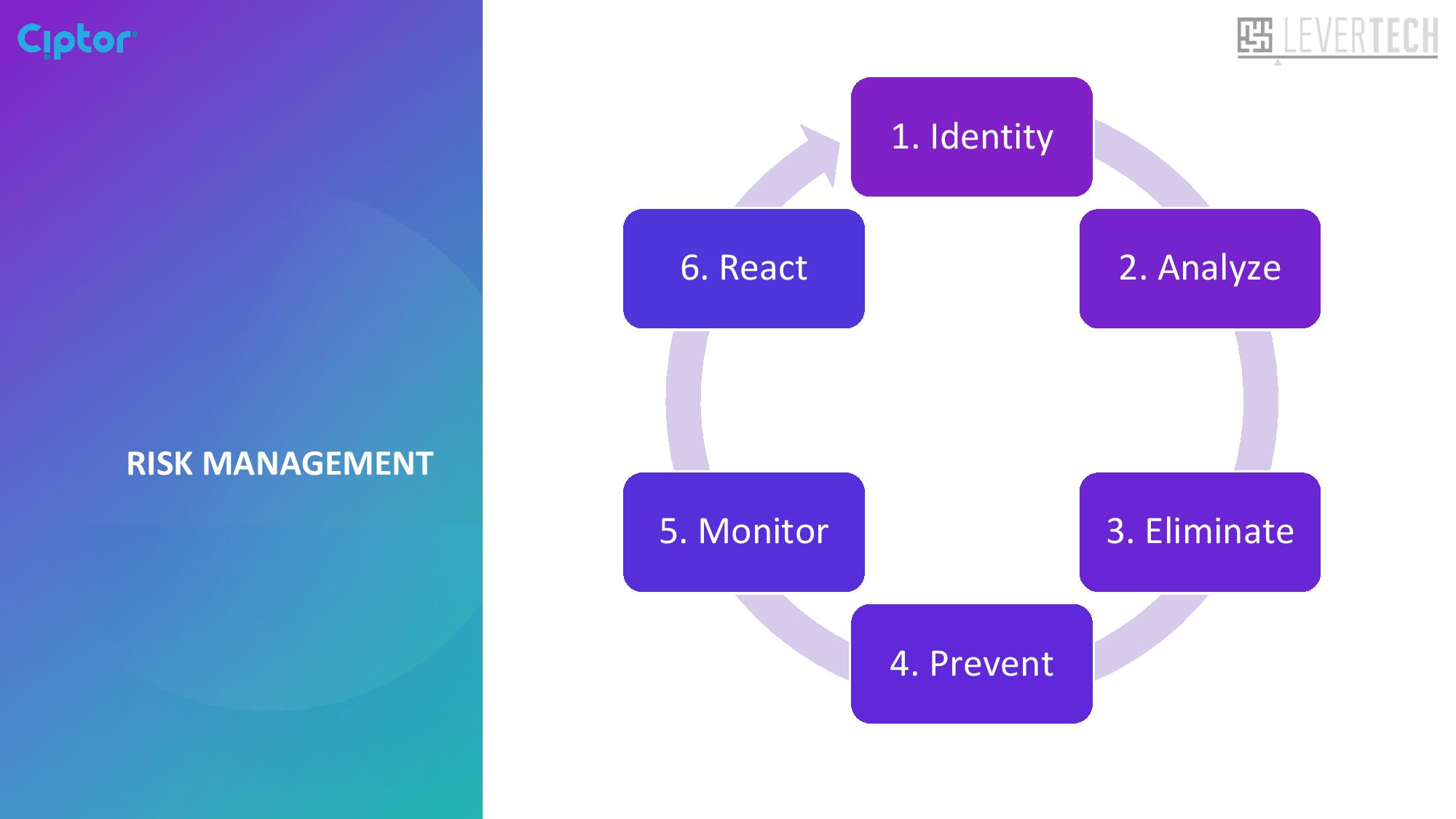 Ciptor

LEVERTECH

RISK MANAGEMENT

1. Identity

2. Analyze

3. Eliminate

4. Prevent

5. Monitor

6. React